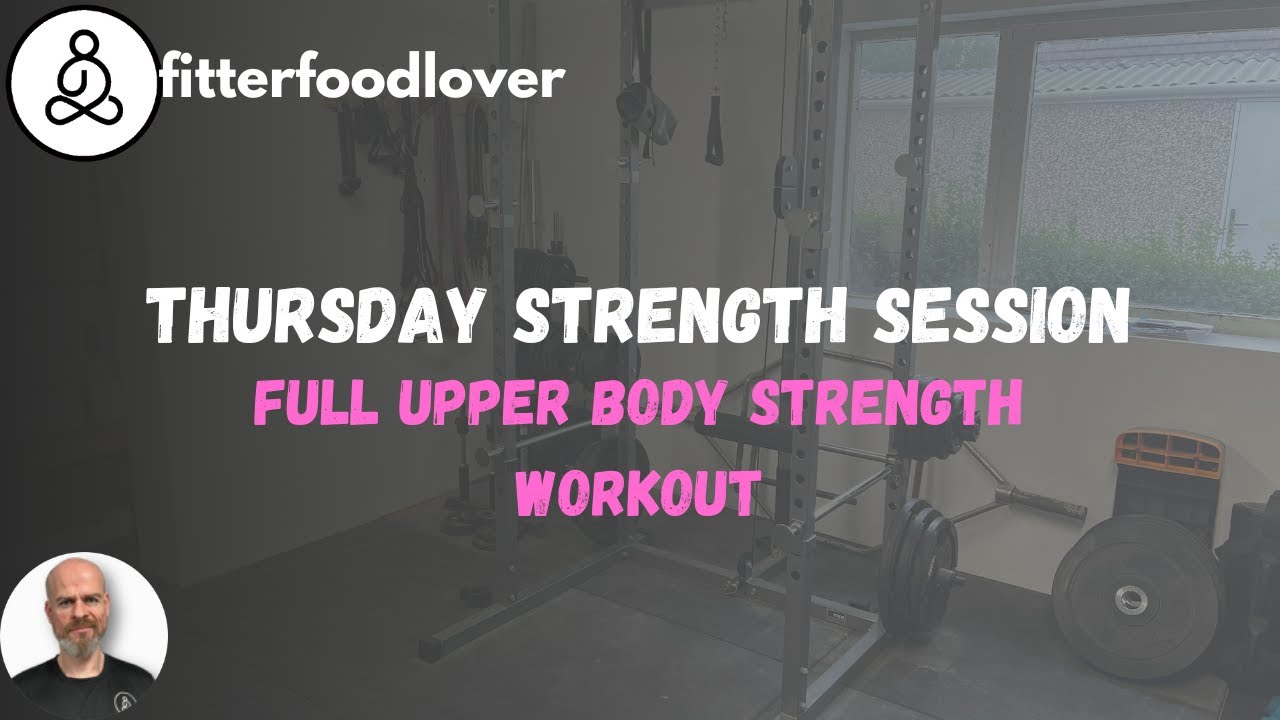 fitterfoodlover

THURSDAY STRENGTH SESSION

FULL UPPER BODY STRENGTH WORKOUT